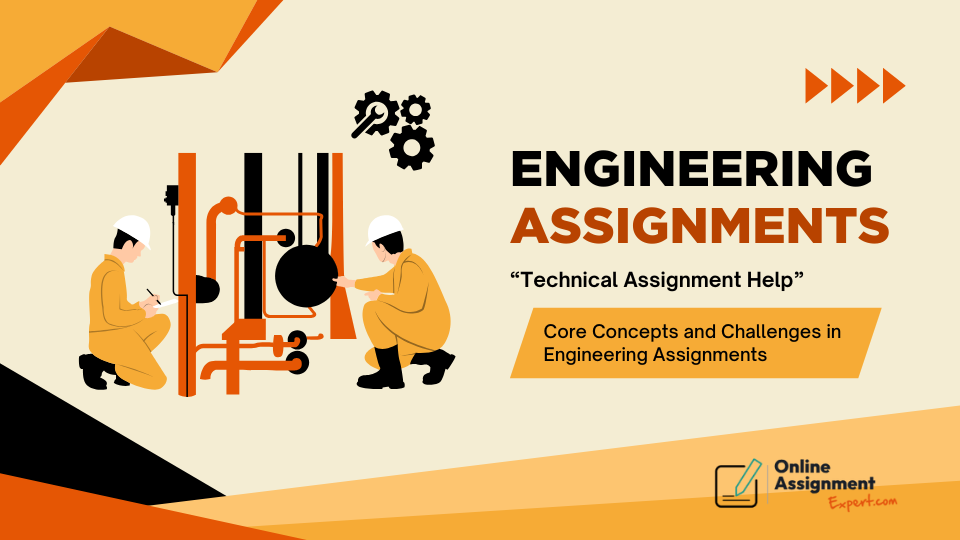 ENGINEERING ASSIGNMENTS

“Technical Assignment Help”

Core Concepts and Challenges in Engineering Assignments

Online Assignment Expert.com